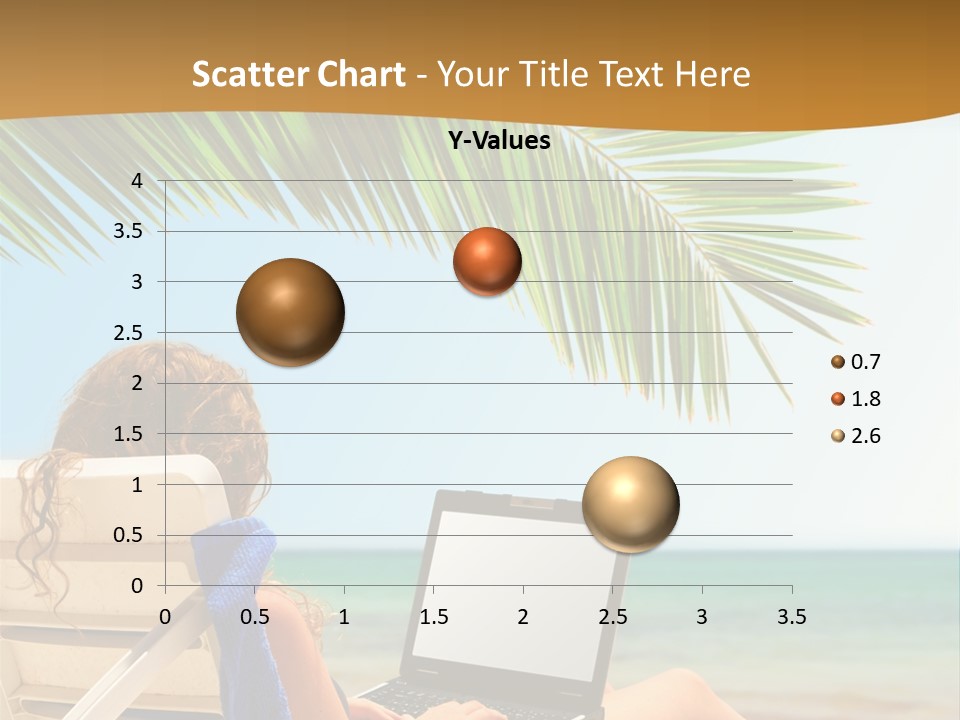 Scatter Chart - Your Title Text Here

Y-Values

4
3.5
3
2.5
2
1.5
1
0.5
0

0 0.5 1 1.5 2 2.5 3 3.5

0.7
1.8
2.6